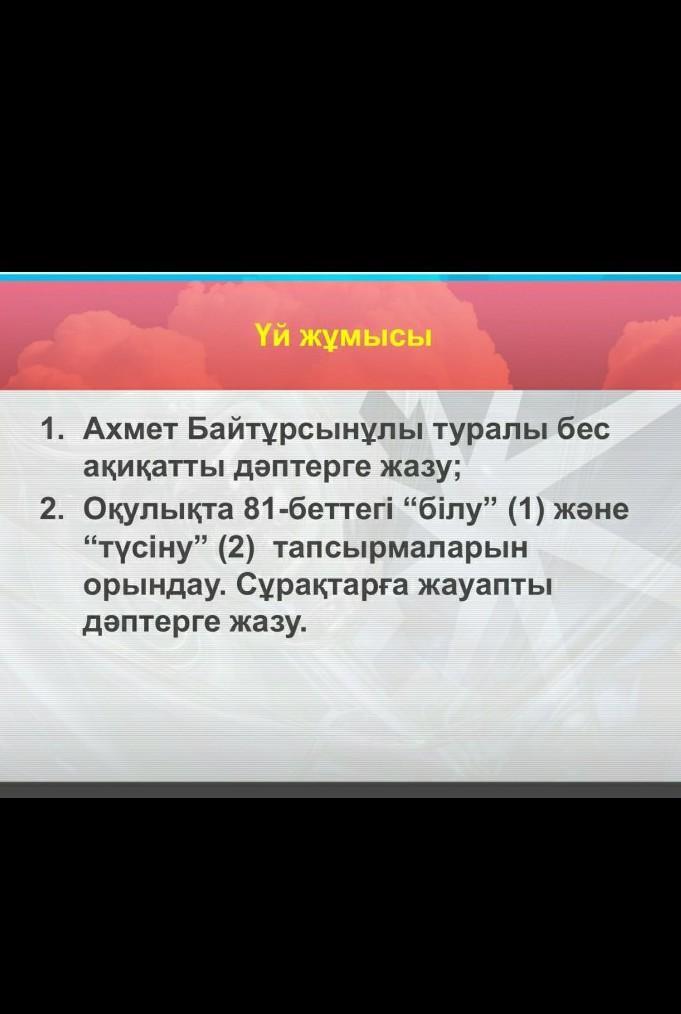 Үй жұмысы

1. Ахмет Байтұрсынұлы туралы бес ақиқатты дәптерге жазу;
2. Оқулықта 81-беттегі “білу” (1) және “түсіну” (2) тапсырмаларын орындау. Сұрақтарға жауапты дәптерге жазу.